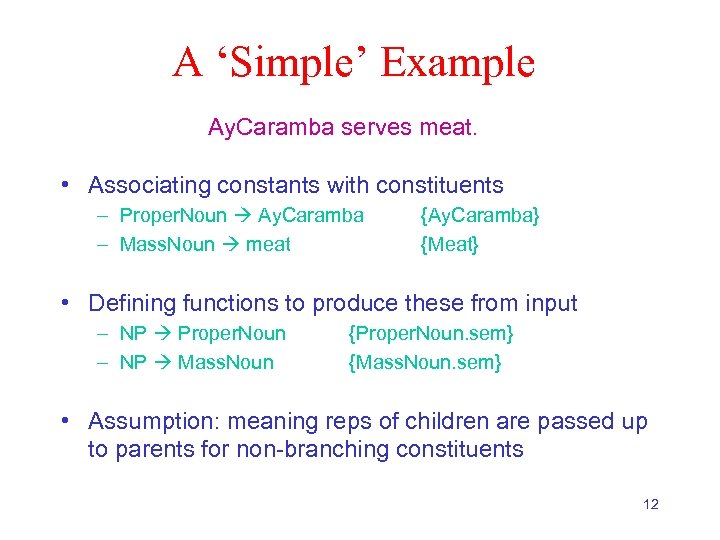 A ‘Simple’ Example

AyCaramba serves meat.

• Associating constants with constituents
– ProperNoun → AyCaramba {AyCaramba}
– MassNoun → meat {Meat}

• Defining functions to produce these from input
– NP → ProperNoun {ProperNoun.sem}
– NP → MassNoun {MassNoun.sem}

• Assumption: meaning reps of children are passed up to parents for non-branching constituents

12